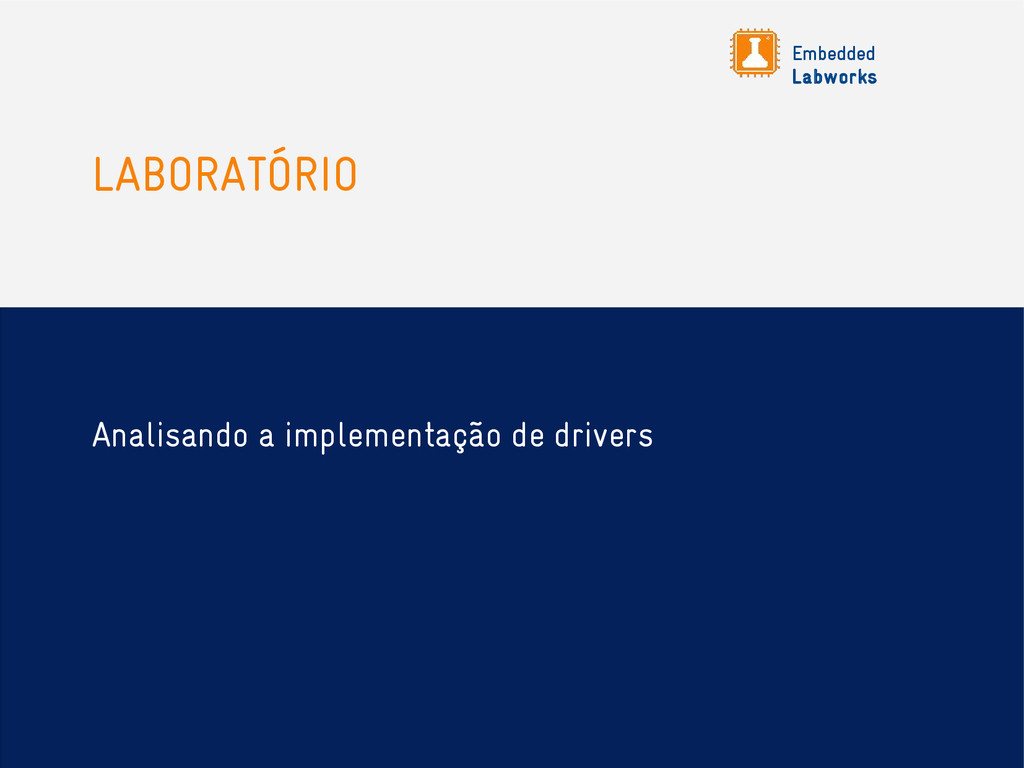 Embedded
Labworks

LABORATÓRIO

Analisando a implementação de drivers